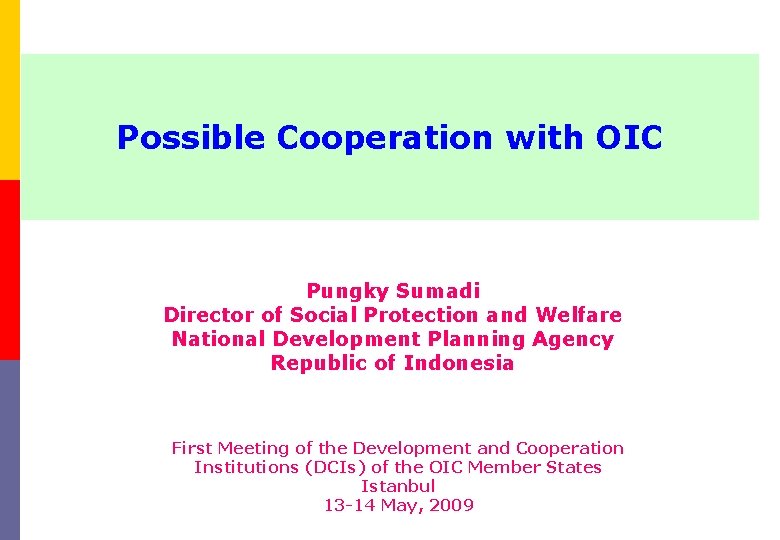 Possible Cooperation with OIC

Pungky Sumadi
Director of Social Protection and Welfare
National Development Planning Agency
Republic of Indonesia

First Meeting of the Development and Cooperation Institutions (DCIs) of the OIC Member States
Istanbul
13-14 May, 2009